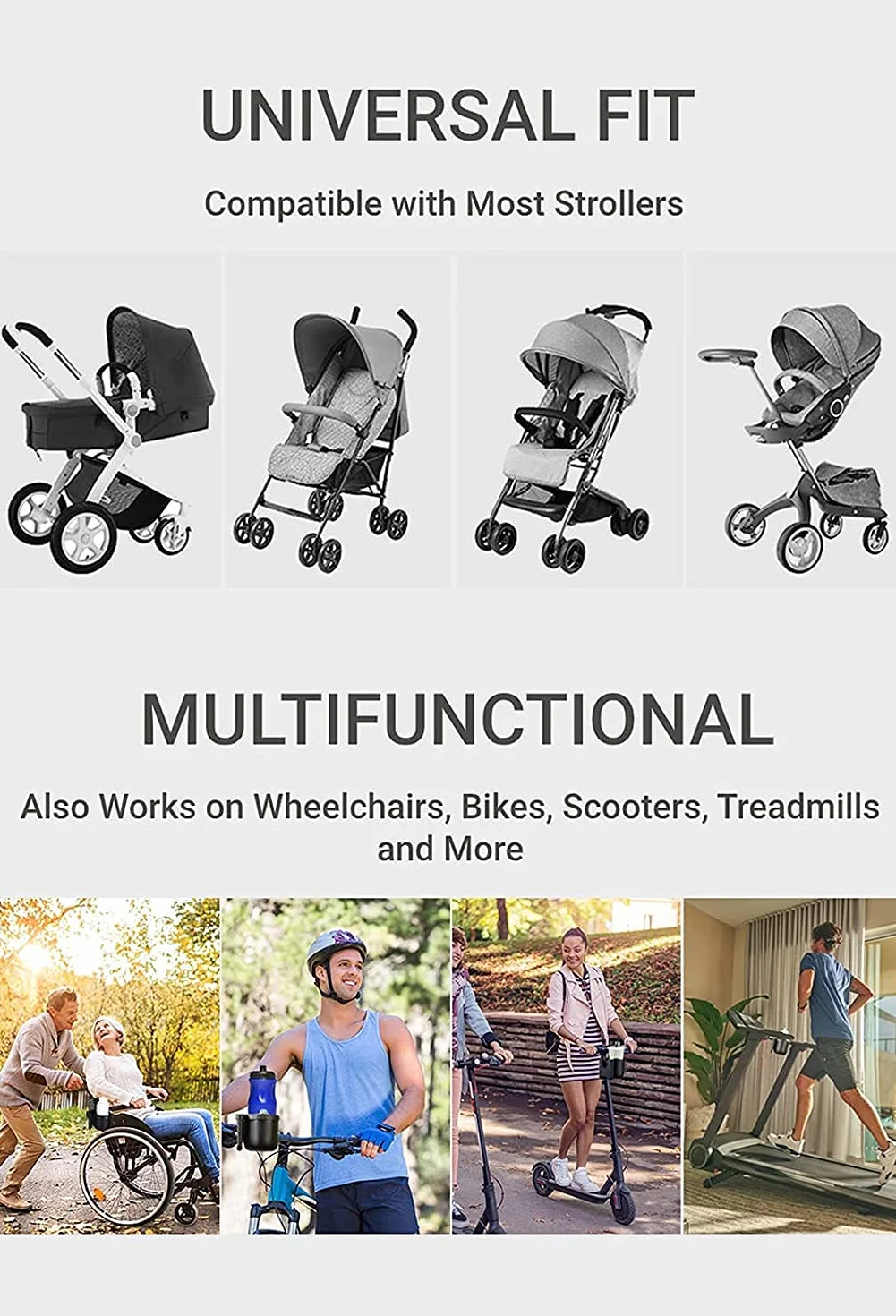 UNIVERSAL FIT

Compatible with Most Strollers

MULTIFUNCTIONAL

Also Works on Wheelchairs, Bikes, Scooters, Treadmills and More